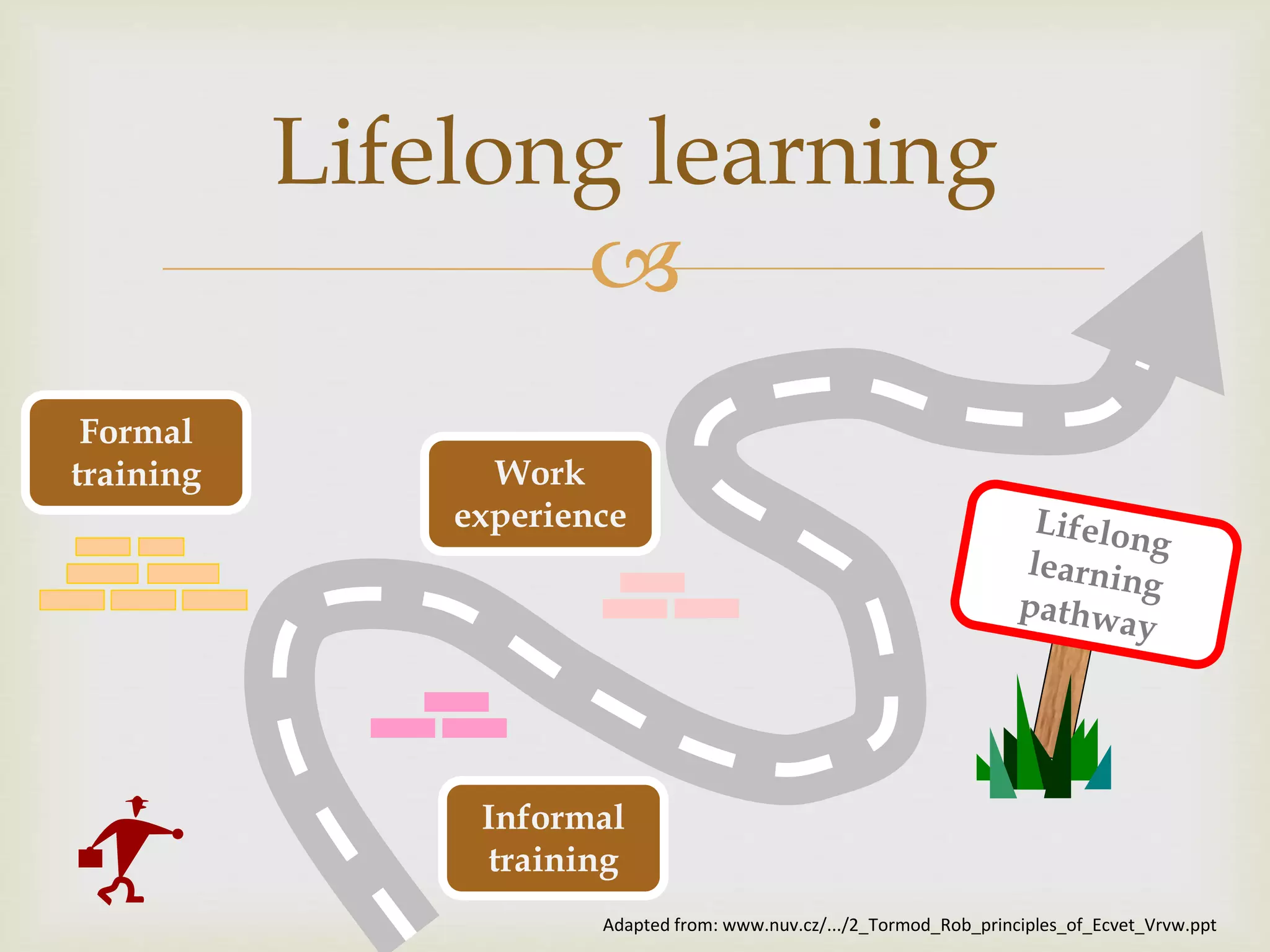 Lifelong learning

Formal training

Work experience

Lifelong learning pathway

Informal training

Adapted from: www.nuv.cz/.../2_Tormod_Rob_principles_of_Ecvet_Vrvw.ppt